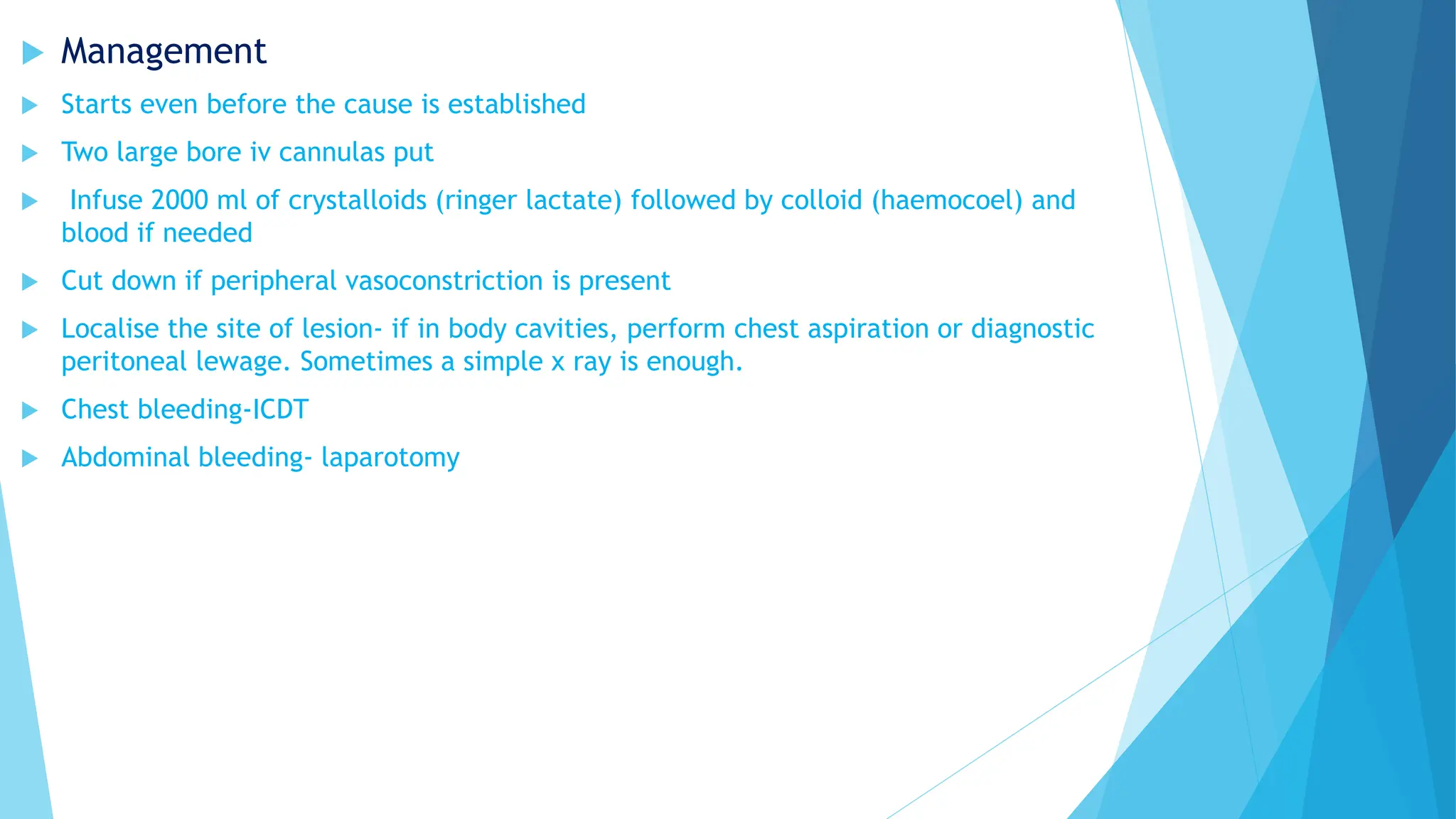 Management

Starts even before the cause is established

Two large bore iv cannulas put

Infuse 2000 ml of crystalloids (ringer lactate) followed by colloid (haemocoel) and blood if needed

Cut down if peripheral vasoconstriction is present

Localise the site of lesion- if in body cavities, perform chest aspiration or diagnostic peritoneal lewage. Sometimes a simple x ray is enough.

Chest bleeding-ICDT

Abdominal bleeding- laparotomy